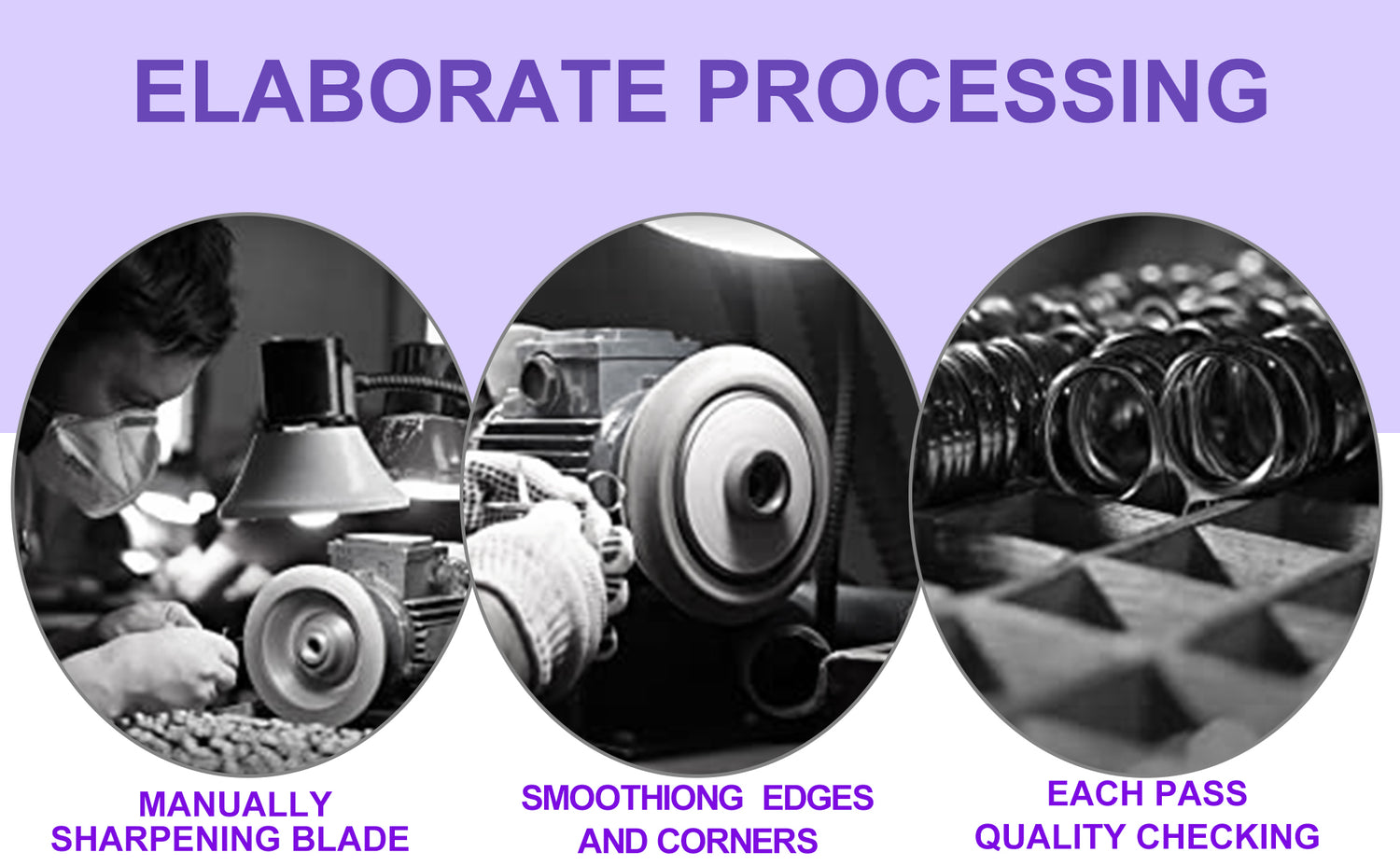 ELABORATE PROCESSING

MANUALLY SHARPENING BLADE

SMOOTHIONG EDGES AND CORNERS

EACH PASS QUALITY CHECKING